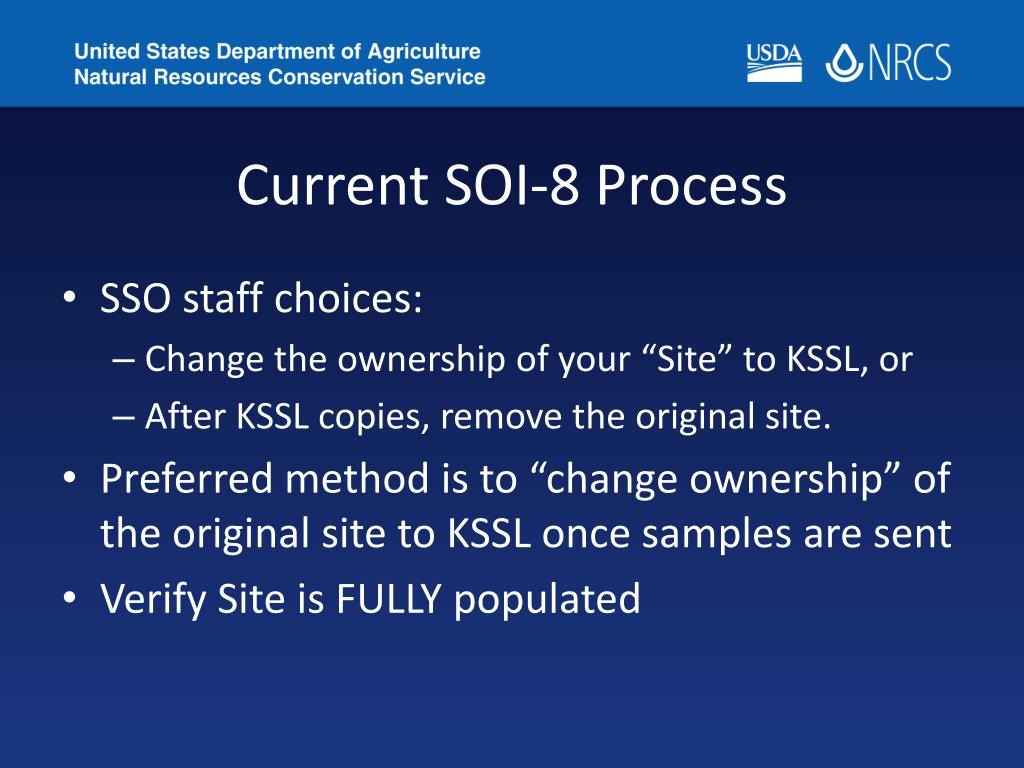 United States Department of Agriculture
Natural Resources Conservation Service

USDA NRCS

Current SOI-8 Process

• SSO staff choices:
– Change the ownership of your “Site” to KSSL, or
– After KSSL copies, remove the original site.
• Preferred method is to “change ownership” of the original site to KSSL once samples are sent
• Verify Site is FULLY populated